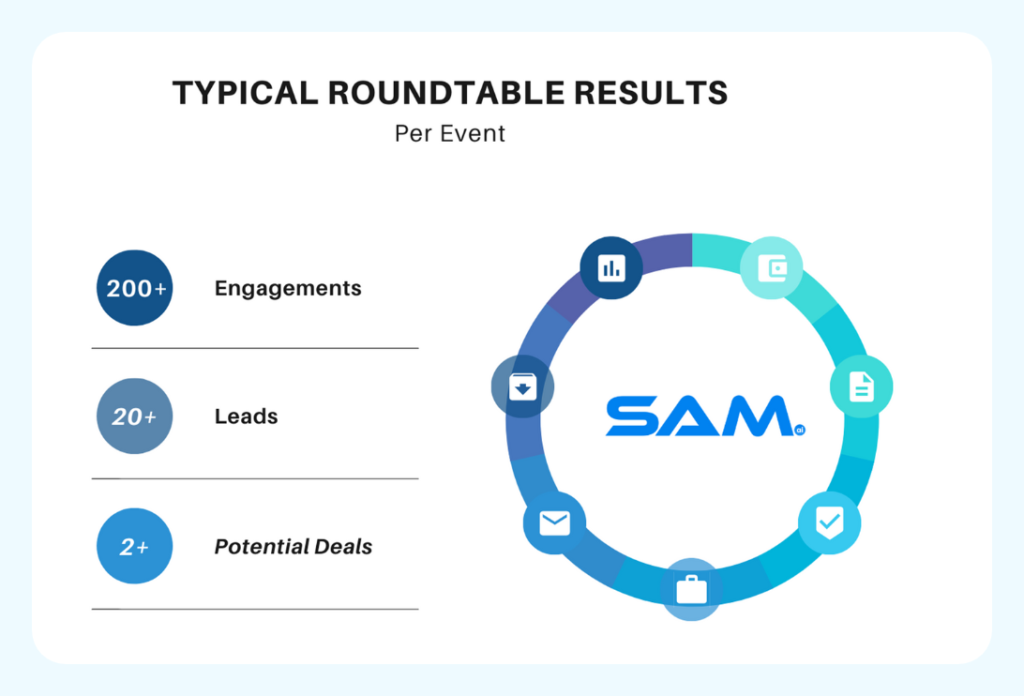 TYPICAL ROUNDTABLE RESULTS
Per Event

200+ Engagements

20+ Leads

2+ Potential Deals

SAM.ai